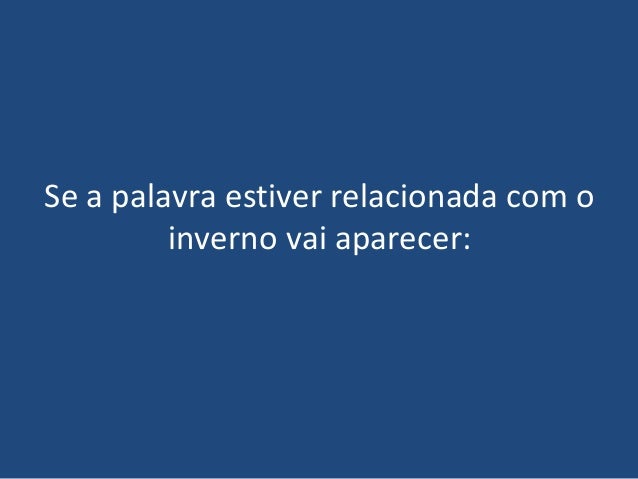 Se a palavra estiver relacionada com o inverno vai aparecer: